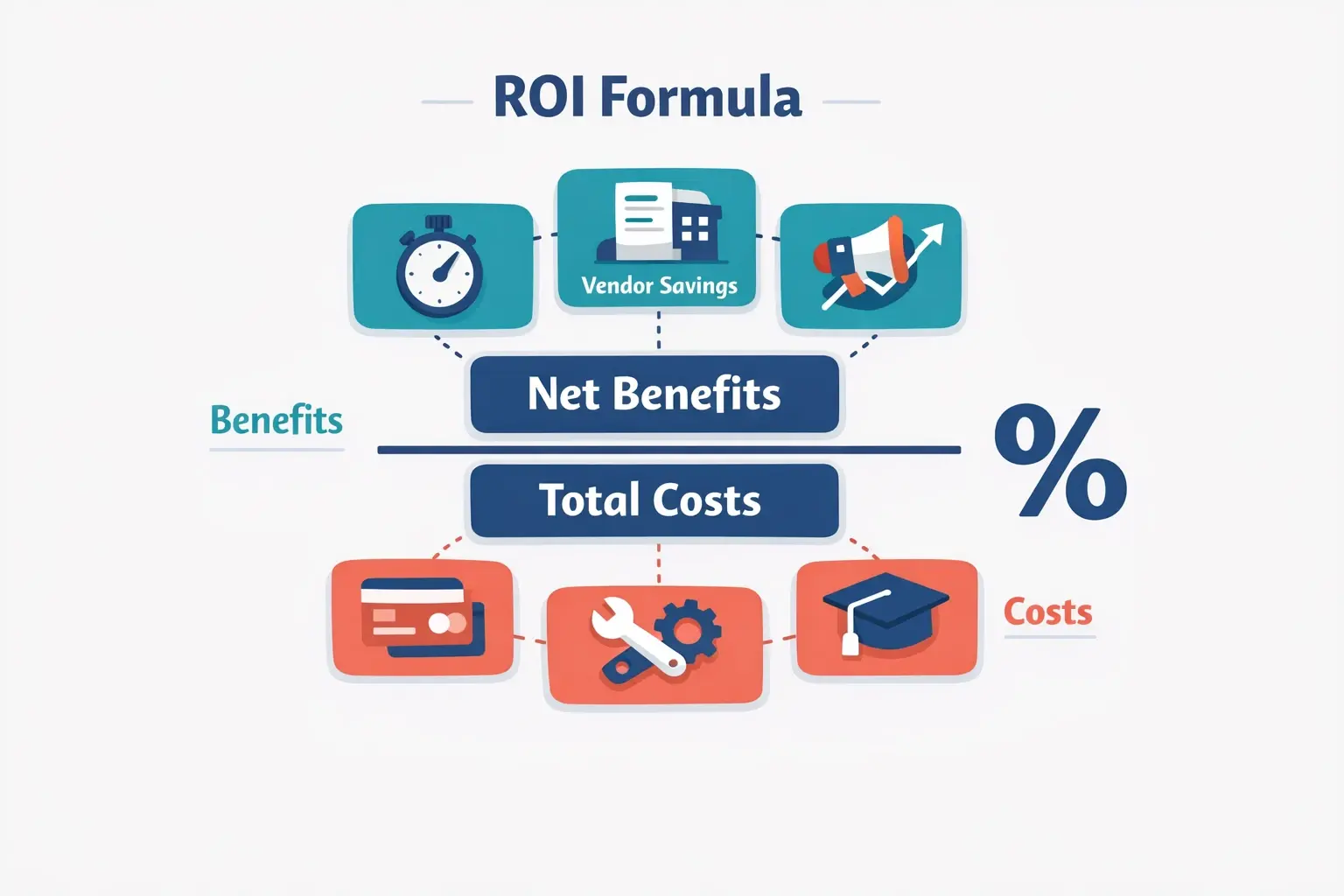 ROI Formula

Vendor Savings

Benefits

Net Benefits

Total Costs

%

Costs